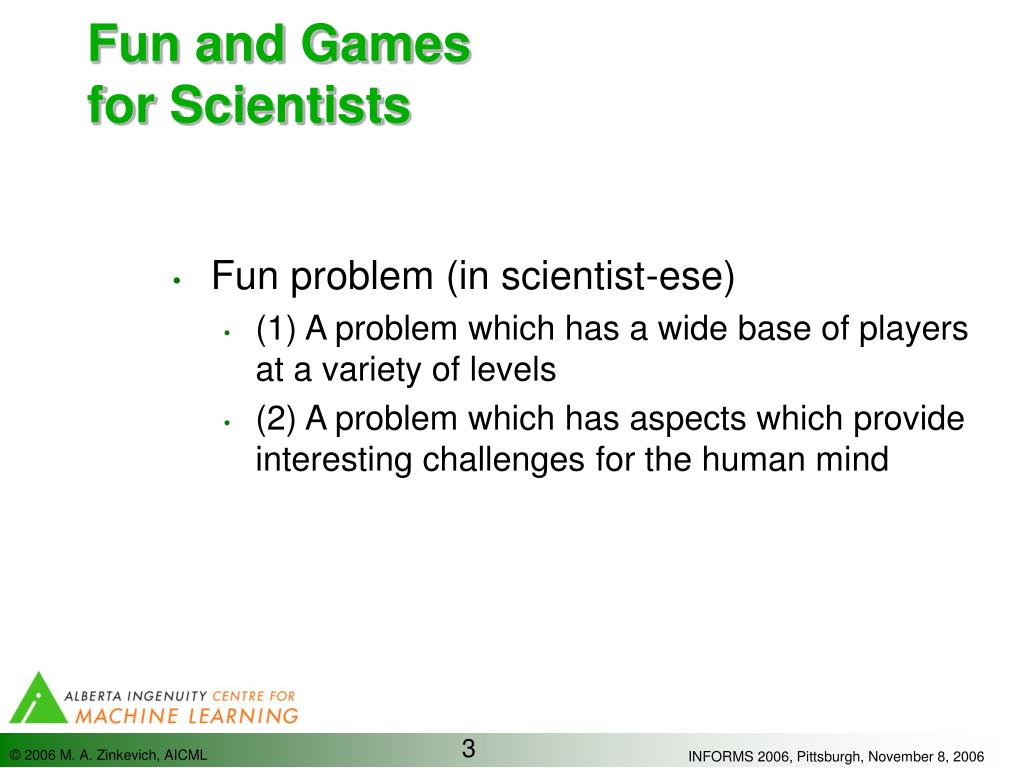 Fun and Games
for Scientists

• Fun problem (in scientist-ese)
  • (1) A problem which has a wide base of players at a variety of levels
  • (2) A problem which has aspects which provide interesting challenges for the human mind

ALBERTA INGENUITY CENTRE FOR
MACHINE LEARNING

© 2006 M. A. Zinkevich, AICML

3

INFORMS 2006, Pittsburgh, November 8, 2006